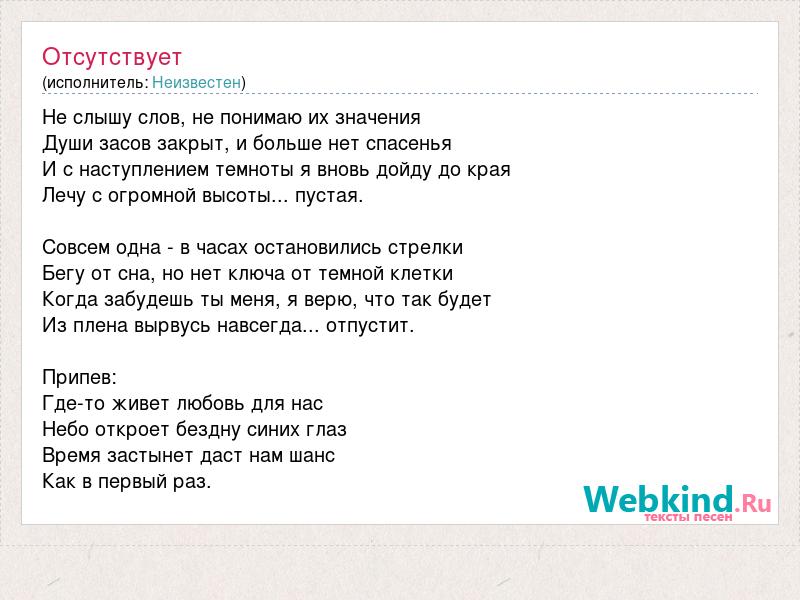 Отсутствует
(исполнитель: Неизвестен)

Не слышу слов, не понимаю их значения
Души засов закрыт, и больше нет спасенья
И с наступлением темноты я вновь дойду до края
Лечу с огромной высоты... пустая.

Совсем одна - в часах остановились стрелки
Бегу от сна, но нет ключа от темной клетки
Когда забудешь ты меня, я верю, что так будет
Из плена вырвусь навсегда... отпустит.

Припев:
Где-то живет любовь для нас
Небо откроет бездну синих глаз
Время застынет даст нам шанс
Как в первый раз.

Webkind.Ru
тексты песен